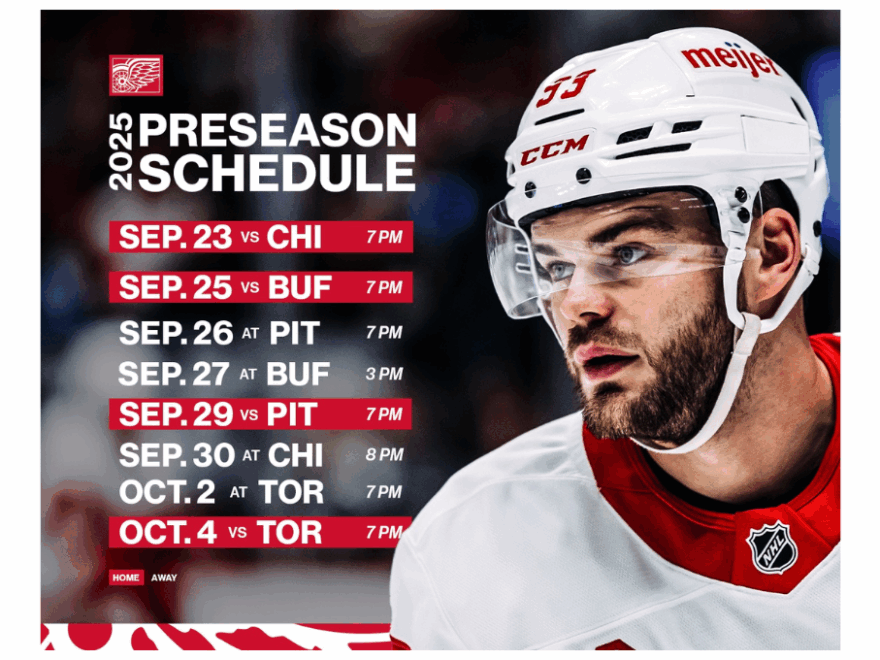 2025 PRESEASON SCHEDULE

SEP. 23 VS CHI 7 PM
SEP. 25 VS BUF 7 PM
SEP. 26 AT PIT 7 PM
SEP. 27 AT BUF 3 PM
SEP. 29 VS PIT 7 PM
SEP. 30 AT CHI 8 PM
OCT. 2 AT TOR 7 PM
OCT. 4 VS TOR 7 PM

HOME AWAY

meijer
33
CCM
NHL